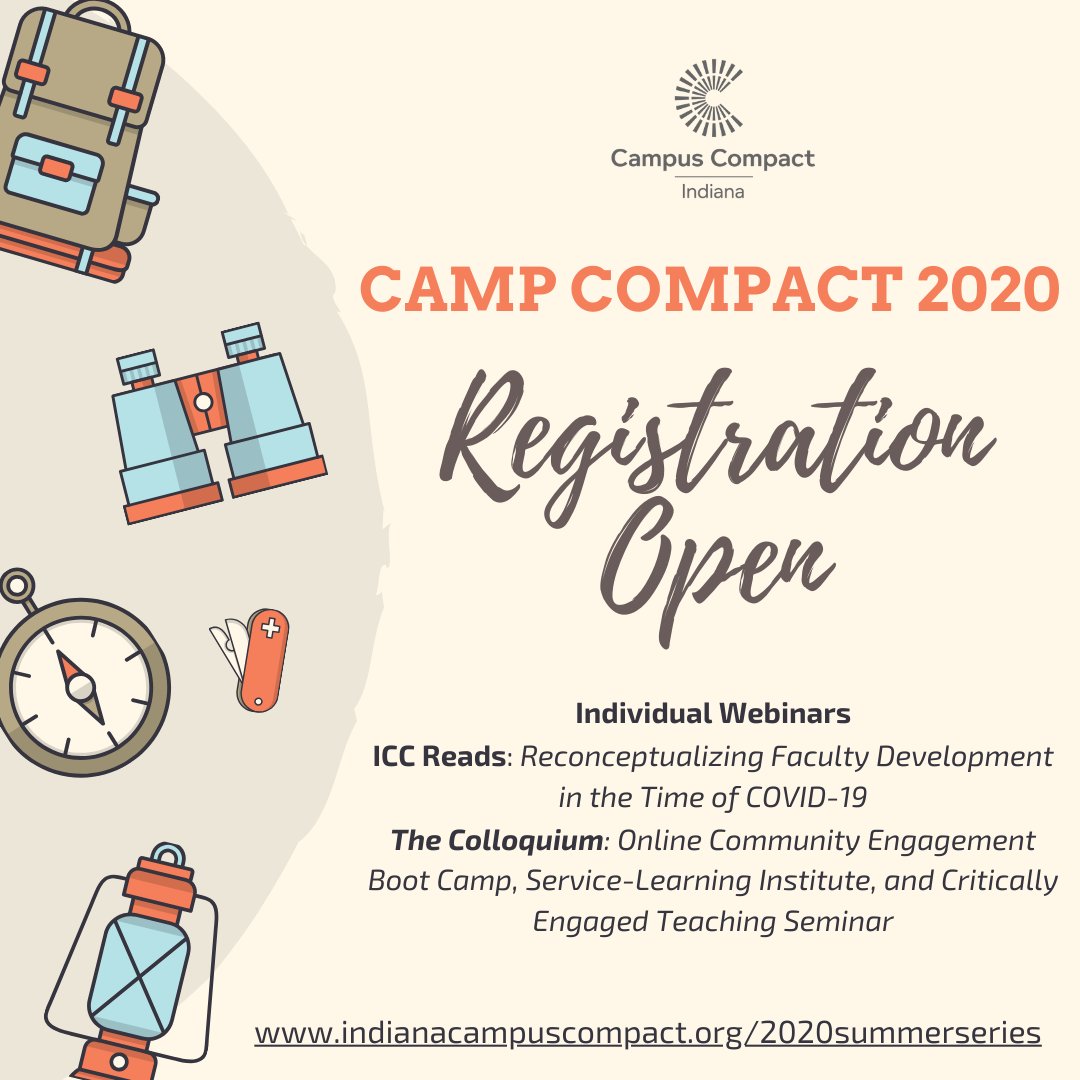 Campus Compact
Indiana

CAMP COMPACT 2020

Registration Open

Individual Webinars
ICC Reads: Reconceptualizing Faculty Development in the Time of COVID-19
The Colloquium: Online Community Engagement Boot Camp, Service-Learning Institute, and Critically Engaged Teaching Seminar

www.indianacampuscompact.org/2020summerseries